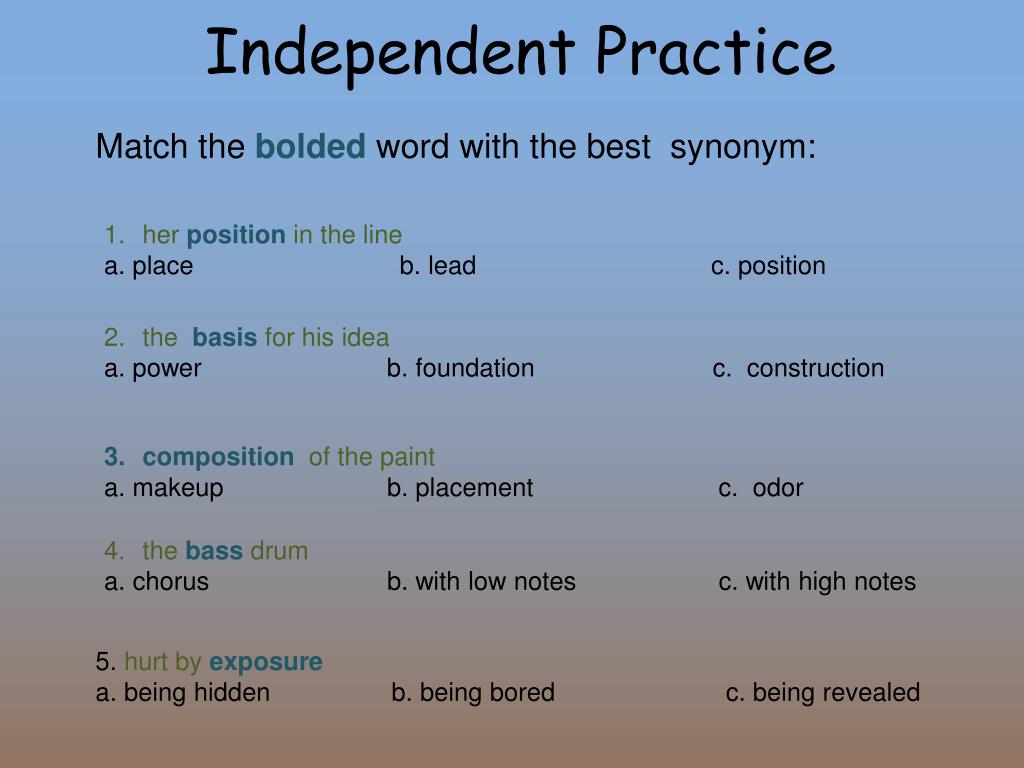 Independent Practice

Match the bolded word with the best synonym:

1. her position in the line
a. place b. lead c. position

2. the basis for his idea
a. power b. foundation c. construction

3. composition of the paint
a. makeup b. placement c. odor

4. the bass drum
a. chorus b. with low notes c. with high notes

5. hurt by exposure
a. being hidden b. being bored c. being revealed